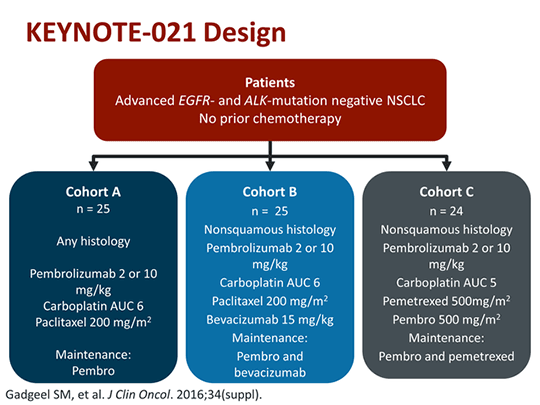 KEYNOTE-021 Design

Patients
Advanced EGFR- and ALK-mutation negative NSCLC
No prior chemotherapy

Cohort A
n = 25

Any histology

Pembrolizumab 2 or 10 mg/kg
Carboplatin AUC 6
Paclitaxel 200 mg/m$^2$

Maintenance:
Pembro

Cohort B
n = 25
Nonsquamous histology
Pembrolizumab 2 or 10 mg/kg
Carboplatin AUC 6
Paclitaxel 200 mg/m$^2$
Bevacizumab 15 mg/kg
Maintenance:
Pembro and bevacizumab

Cohort C
n = 24
Nonsquamous histology
Pembrolizumab 2 or 10 mg/kg
Carboplatin AUC 5
Pemetrexed 500mg/m$^2$
Pembro 500 mg/m$^2$
Maintenance:
Pembro and pemetrexed

Gadgeel SM, et al. J Clin Oncol. 2016;34(suppl).